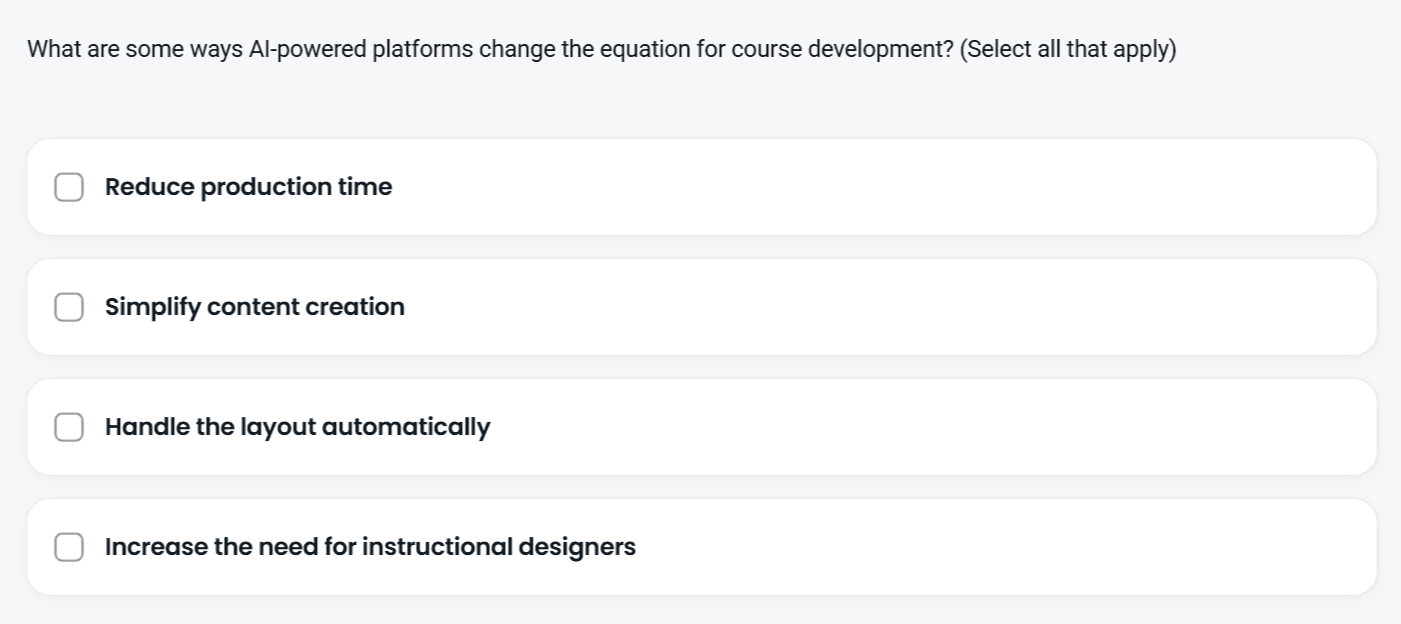 What are some ways AI-powered platforms change the equation for course development? (Select all that apply)

Reduce production time

Simplify content creation

Handle the layout automatically

Increase the need for instructional designers